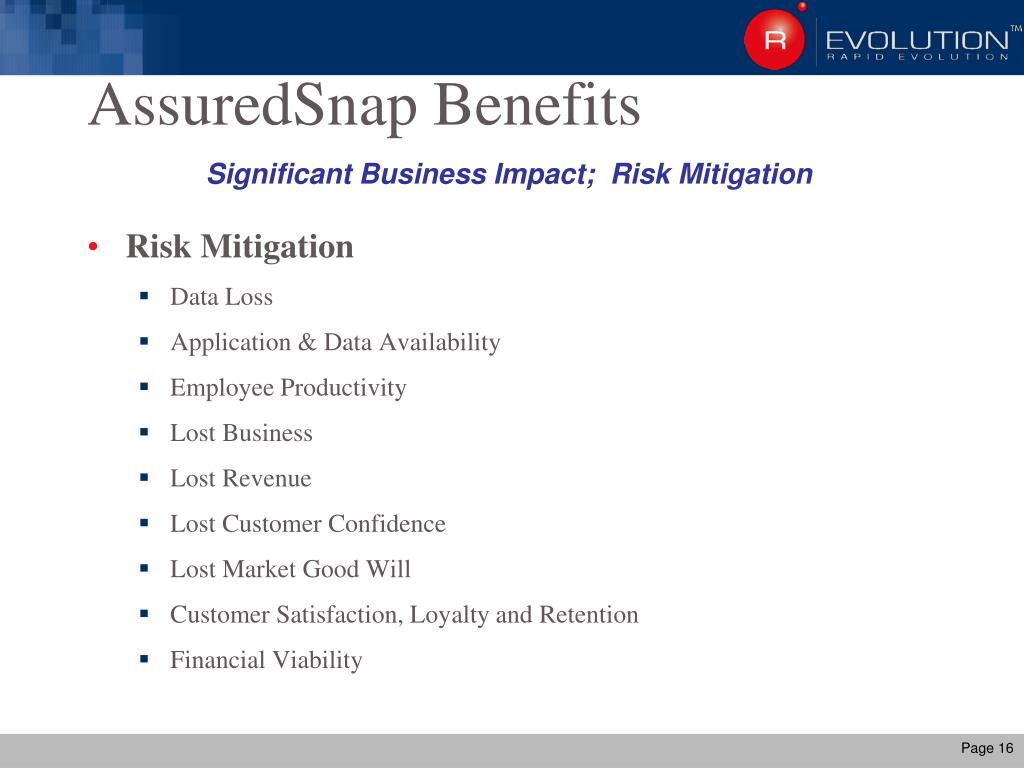 R EVOLUTION™
RAPID EVOLUTION

AssuredSnap Benefits

Significant Business Impact; Risk Mitigation

• Risk Mitigation
▪ Data Loss
▪ Application & Data Availability
▪ Employee Productivity
▪ Lost Business
▪ Lost Revenue
▪ Lost Customer Confidence
▪ Lost Market Good Will
▪ Customer Satisfaction, Loyalty and Retention
▪ Financial Viability

Page 16